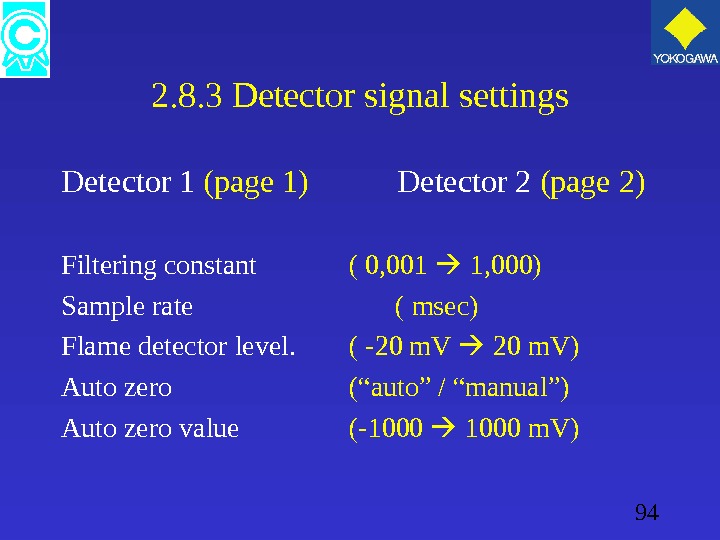 YOKOGAWA

2.8.3 Detector signal settings

Detector 1 (page 1) Detector 2 (page 2)

Filtering constant ( 0,001 → 1,000)
Sample rate ( msec)
Flame detector level. ( -20 mV → 20 mV)
Auto zero (“auto” / “manual”)
Auto zero value (-1000 → 1000 mV)

94